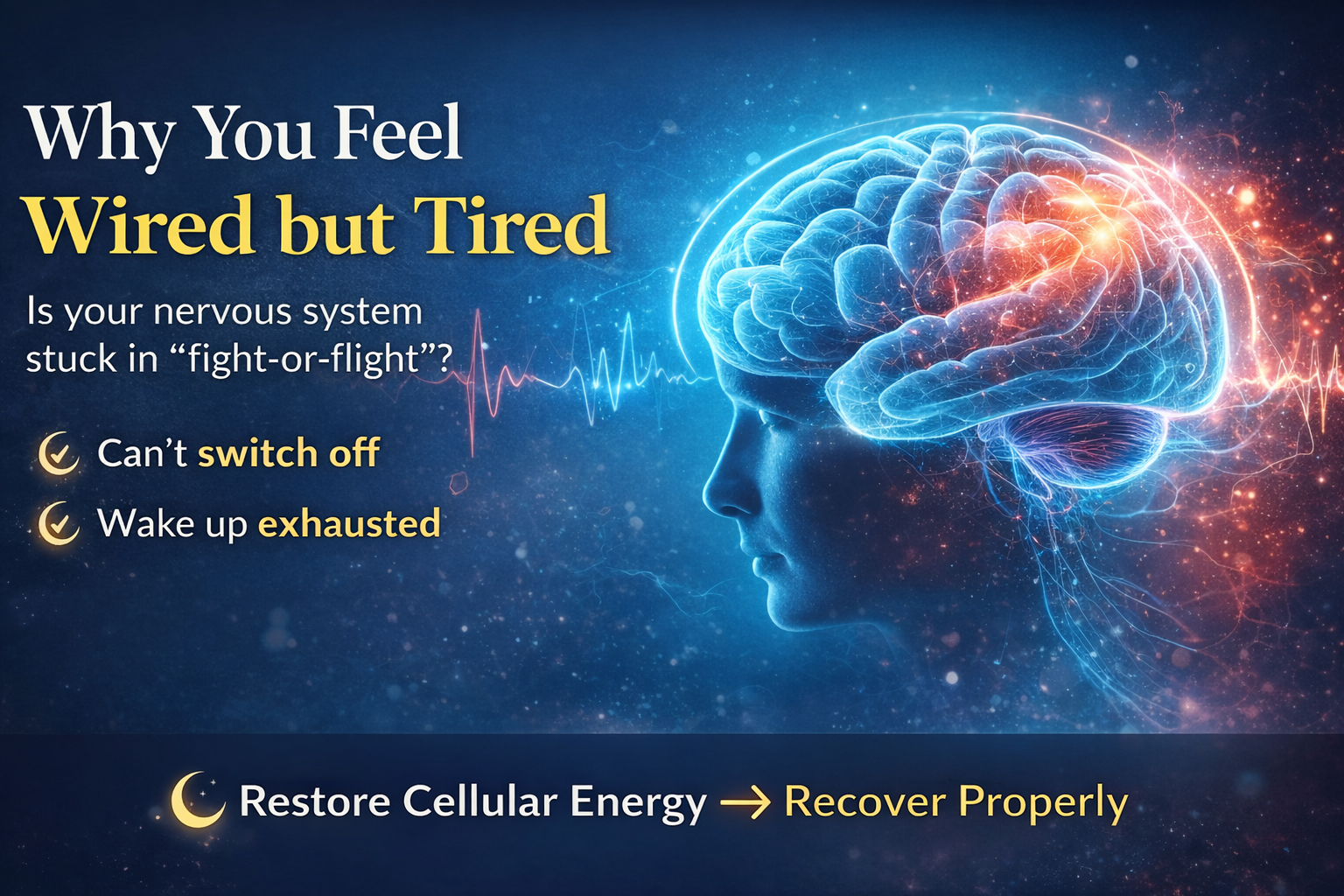 Why You Feel
Wired but Tired

Is your nervous system stuck in “fight-or-flight”?

Can’t switch off

Wake up exhausted

Restore Cellular Energy → Recover Properly